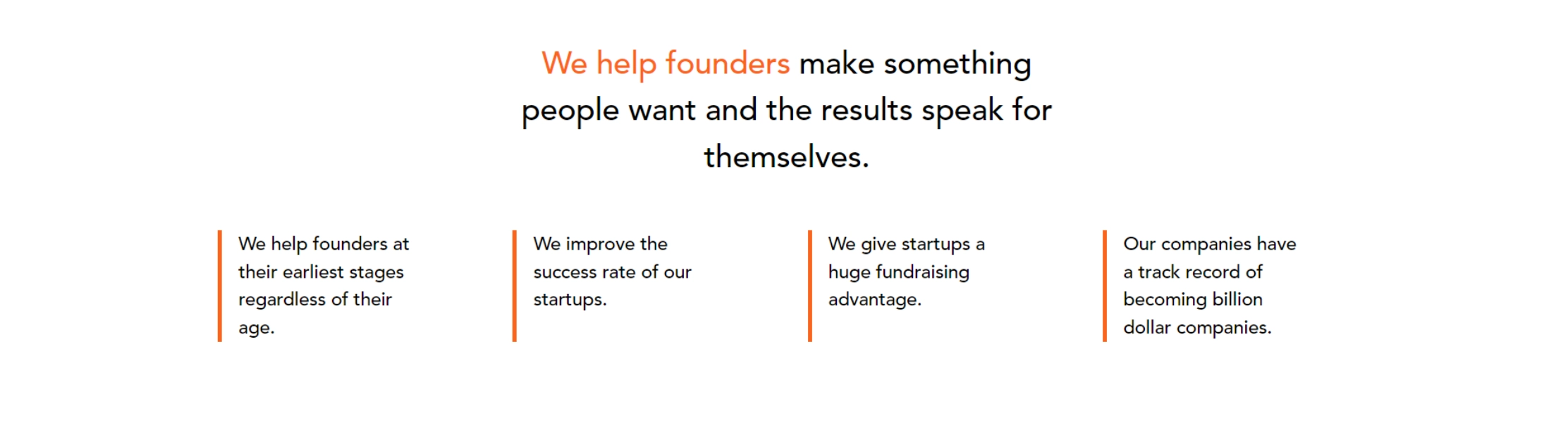 We help founders make something people want and the results speak for themselves.

We help founders at their earliest stages regardless of their age.

We improve the success rate of our startups.

We give startups a huge fundraising advantage.

Our companies have a track record of becoming billion dollar companies.